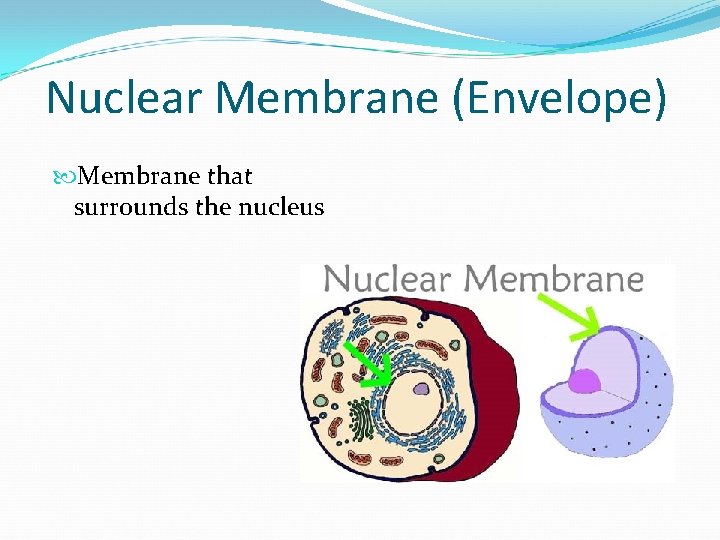 Nuclear Membrane (Envelope)

Membrane that surrounds the nucleus

Nuclear Membrane